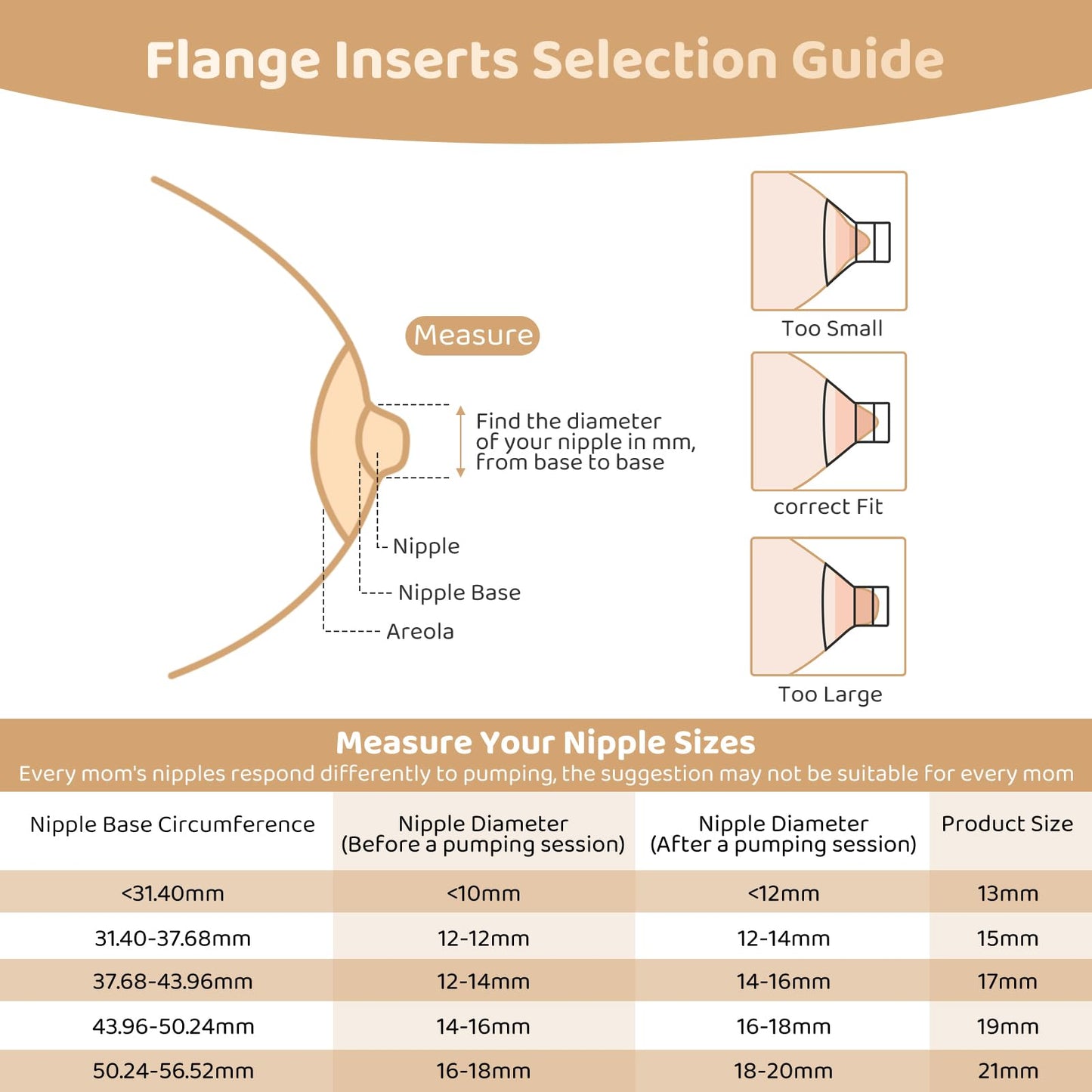 Flange Inserts Selection Guide

Measure

Find the diameter of your nipple in mm, from base to base

Nipple

Nipple Base

Areola

Too Small

correct Fit

Too Large

Measure Your Nipple Sizes

Every mom's nipples respond differently to pumping, the suggestion may not be suitable for every mom

| Nipple Base Circumference | Nipple Diameter (Before a pumping session) | Nipple Diameter (After a pumping session) | Product Size |
|---|---|---|---|
| <31.40mm | <10mm | <12mm | 13mm |
| 31.40-37.68mm | 12-12mm | 12-14mm | 15mm |
| 37.68-43.96mm | 12-14mm | 14-16mm | 17mm |
| 43.96-50.24mm | 14-16mm | 16-18mm | 19mm |
| 50.24-56.52mm | 16-18mm | 18-20mm | 21mm |